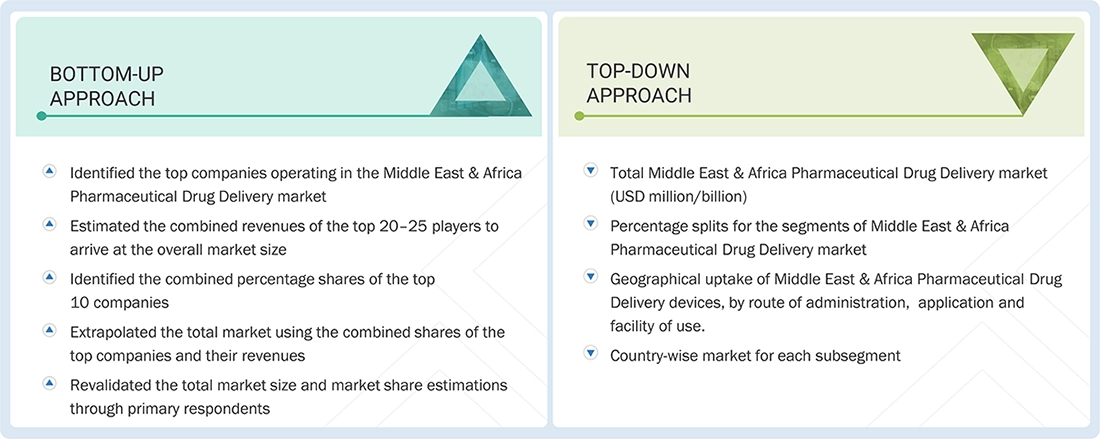 BOTTOM-UP APPROACH

Identified the top companies operating in the Middle East & Africa Pharmaceutical Drug Delivery market

Estimated the combined revenues of the top 20–25 players to arrive at the overall market size

Identified the combined percentage shares of the top 10 companies

Extrapolated the total market using the combined shares of the top companies and their revenues

Revalidated the total market size and market share estimations through primary respondents

TOP-DOWN APPROACH

Total Middle East & Africa Pharmaceutical Drug Delivery market (USD million/billion)

Percentage splits for the segments of Middle East & Africa Pharmaceutical Drug Delivery market

Geographical uptake of Middle East & Africa Pharmaceutical Drug Delivery devices, by route of administration, application and facility of use.

Country-wise market for each subsegment